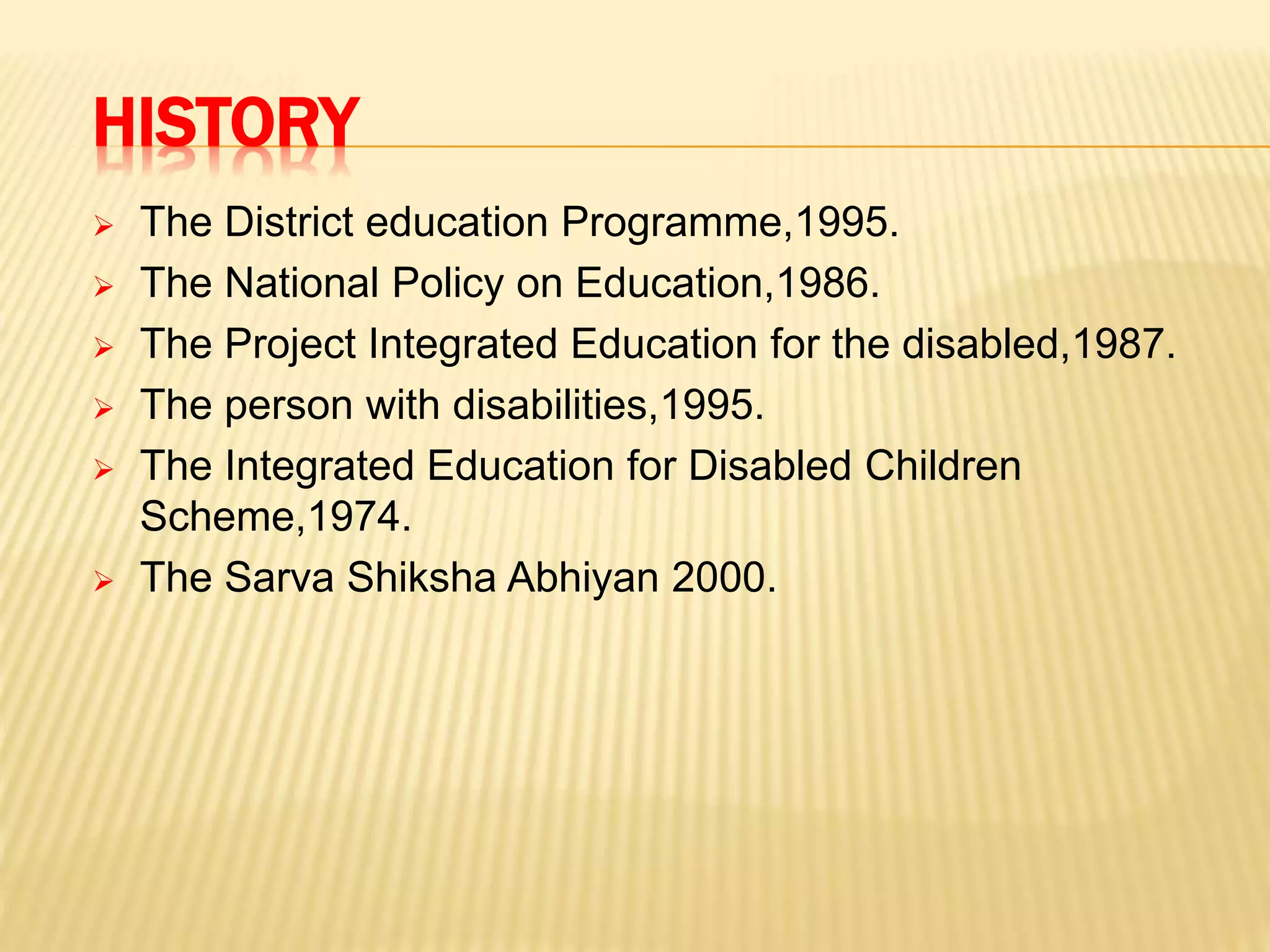 HISTORY

➢ The District education Programme,1995.
➢ The National Policy on Education,1986.
➢ The Project Integrated Education for the disabled,1987.
➢ The person with disabilities,1995.
➢ The Integrated Education for Disabled Children Scheme,1974.
➢ The Sarva Shiksha Abhiyan 2000.